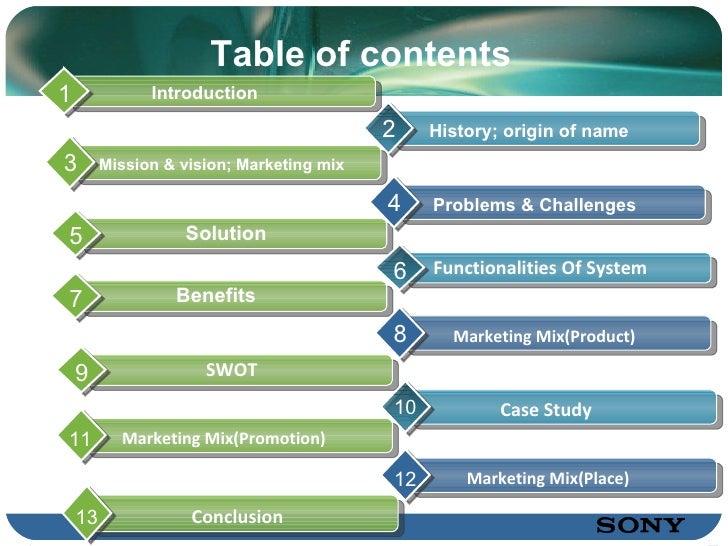 Table of contents

1 Introduction

2 History; origin of name

3 Mission & vision; Marketing mix

4 Problems & Challenges

5 Solution

6 Functionalities Of System

7 Benefits

8 Marketing Mix(Product)

9 SWOT

10 Case Study

11 Marketing Mix(Promotion)

12 Marketing Mix(Place)

13 Conclusion

SONY